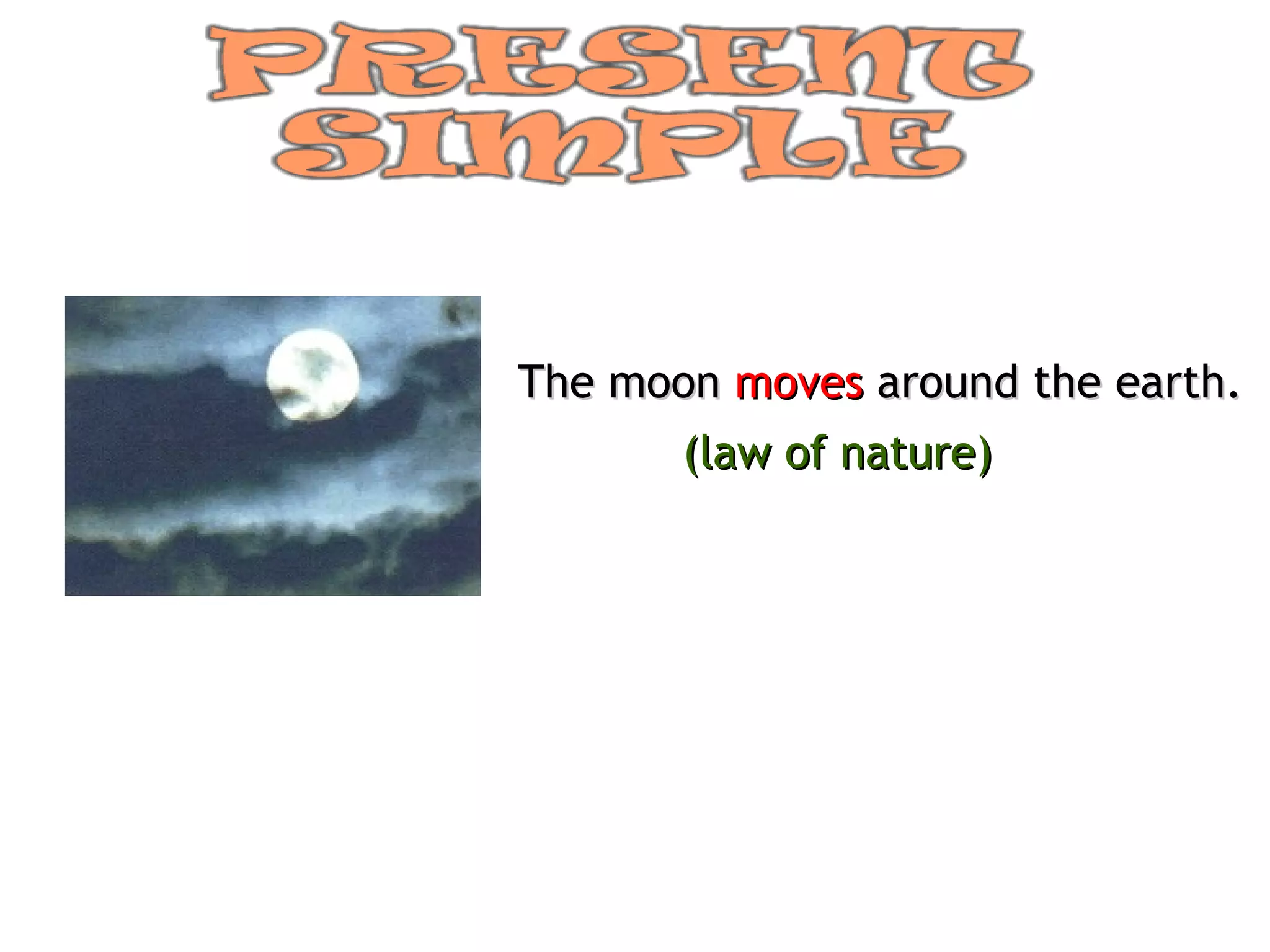 PRESENT SIMPLE

The moon moves around the earth.

(law of nature)